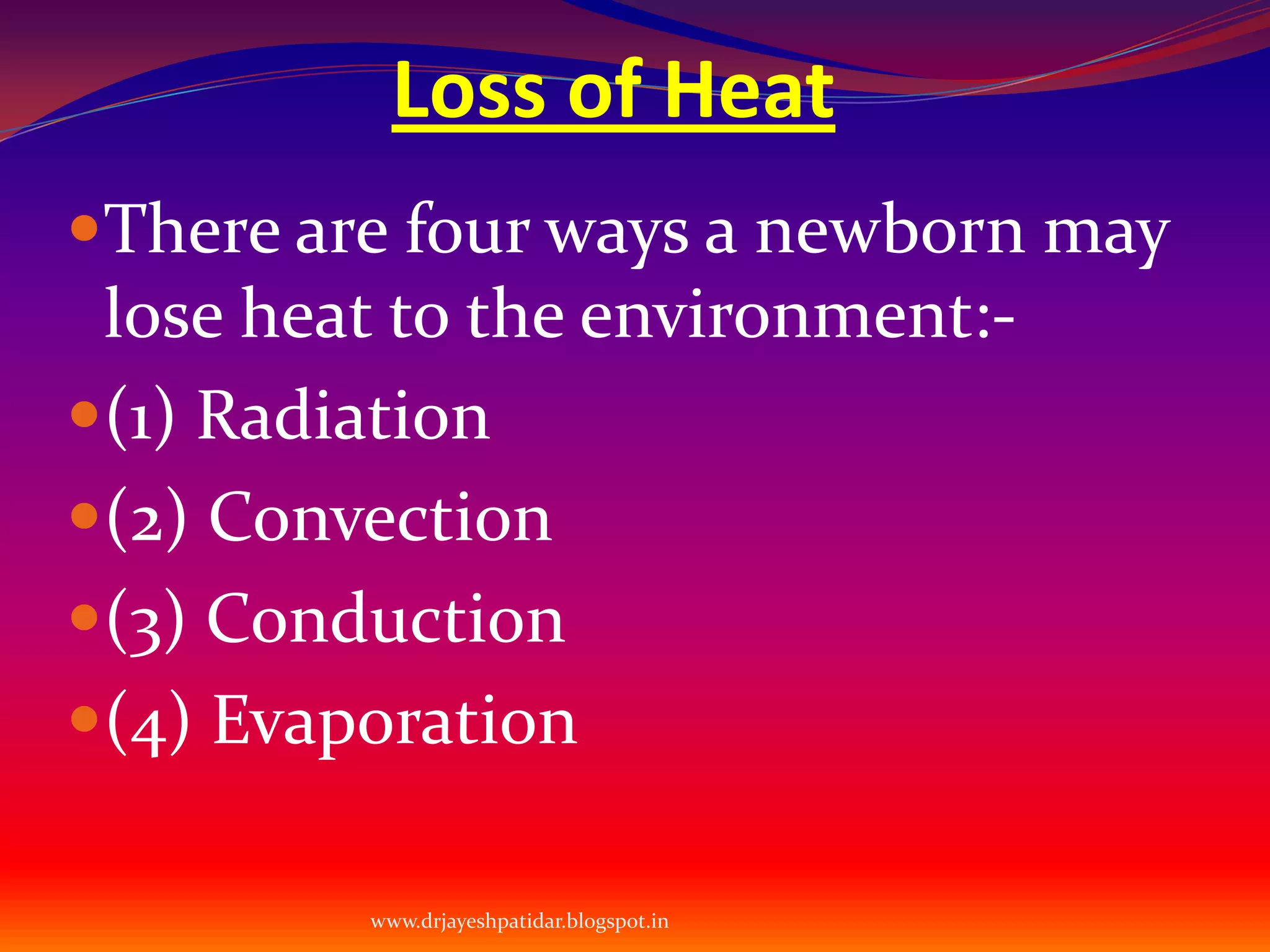 Loss of Heat

There are four ways a newborn may lose heat to the environment:-

(1) Radiation

(2) Convection

(3) Conduction

(4) Evaporation

www.drjayeshpatidar.blogspot.in